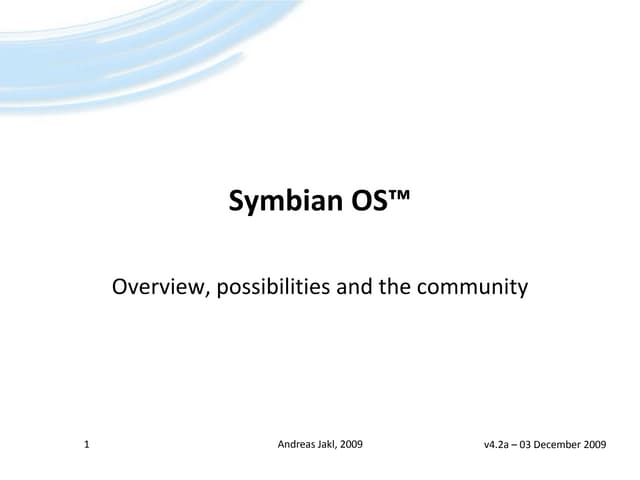 Symbian OS™

Overview, possibilities and the community

1

Andreas Jakl, 2009

v4.2a – 03 December 2009